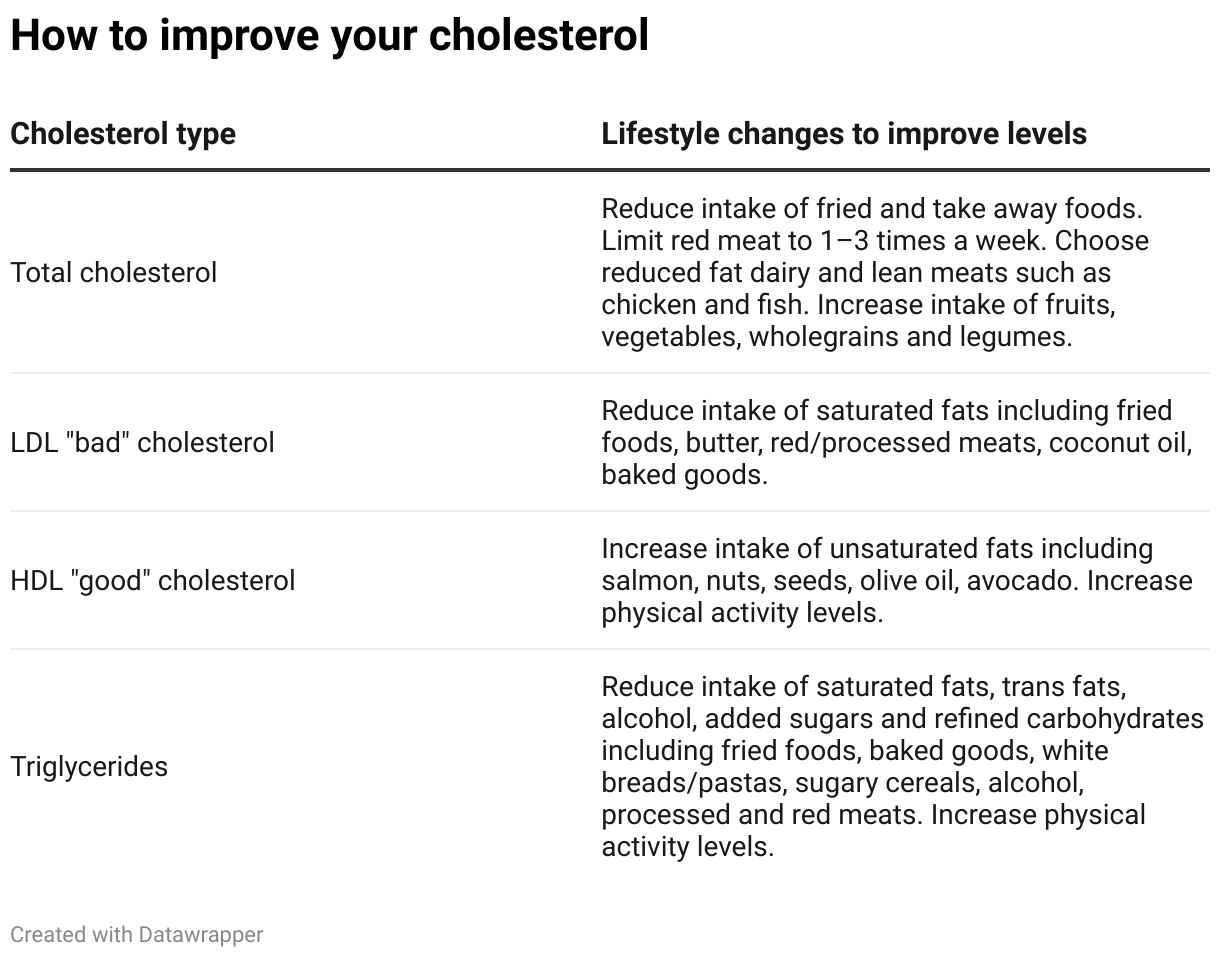 How to improve your cholesterol

| Cholesterol type | Lifestyle changes to improve levels |
|---|---|
| Total cholesterol | Reduce intake of fried and take away foods. Limit red meat to 1–3 times a week. Choose reduced fat dairy and lean meats such as chicken and fish. Increase intake of fruits, vegetables, wholegrains and legumes. |
| LDL "bad" cholesterol | Reduce intake of saturated fats including fried foods, butter, red/processed meats, coconut oil, baked goods. |
| HDL "good" cholesterol | Increase intake of unsaturated fats including salmon, nuts, seeds, olive oil, avocado. Increase physical activity levels. |
| Triglycerides | Reduce intake of saturated fats, trans fats, alcohol, added sugars and refined carbohydrates including fried foods, baked goods, white breads/pastas, sugary cereals, alcohol, processed and red meats. Increase physical activity levels. |

Created with Datawrapper